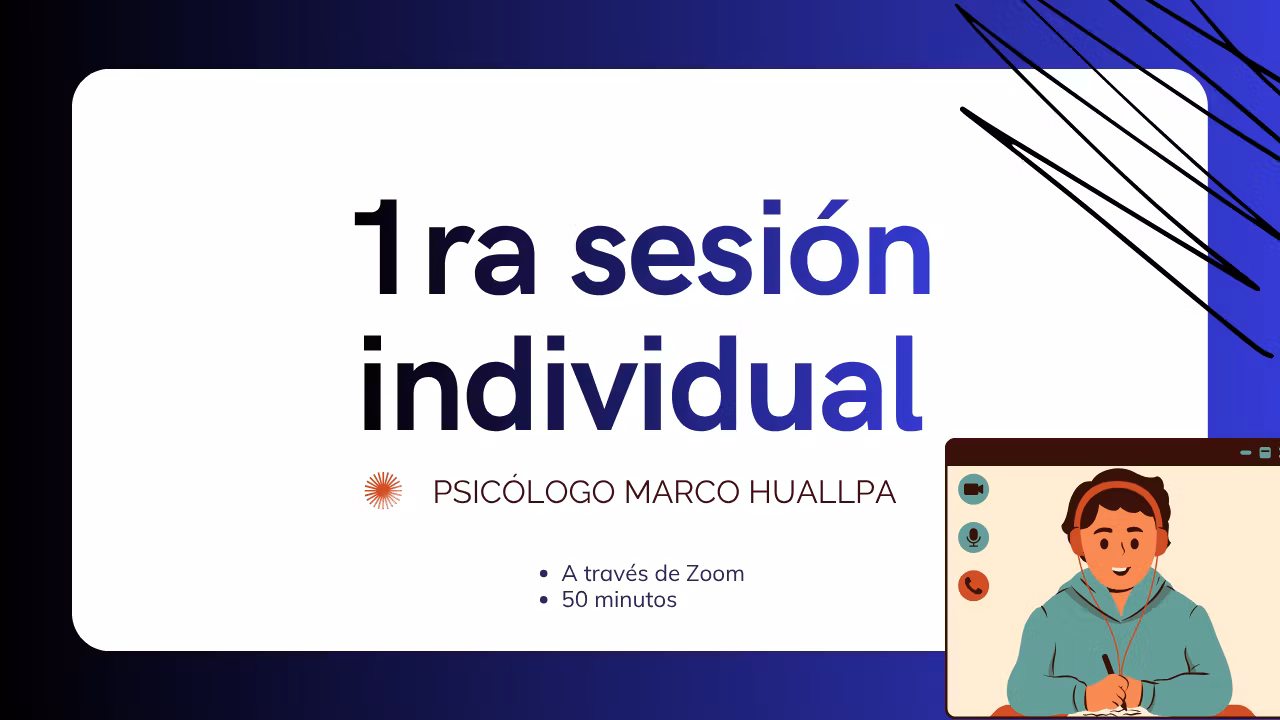 1ra sesión individual

PSICÓLOGO MARCO HUALLPA

• A través de Zoom
• 50 minutos